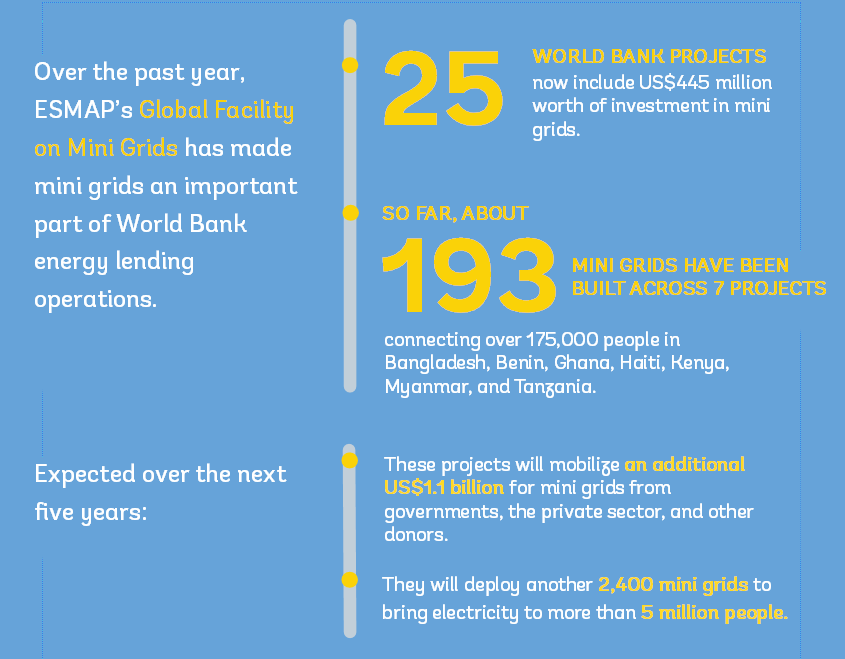 Over the past year, ESMAP's Global Facility on Mini Grids has made mini grids an important part of World Bank energy lending operations.

25

WORLD BANK PROJECTS now include US$445 million worth of investment in mini grids.

SO FAR, ABOUT

193

MINI GRIDS HAVE BEEN BUILT ACROSS 7 PROJECTS

connecting over 175,000 people in Bangladesh, Benin, Ghana, Haiti, Kenya, Myanmar, and Tanzania.

Expected over the next five years:

These projects will mobilize an additional US$1.1 billion for mini grids from governments, the private sector, and other donors.

They will deploy another 2,400 mini grids to bring electricity to more than 5 million people.